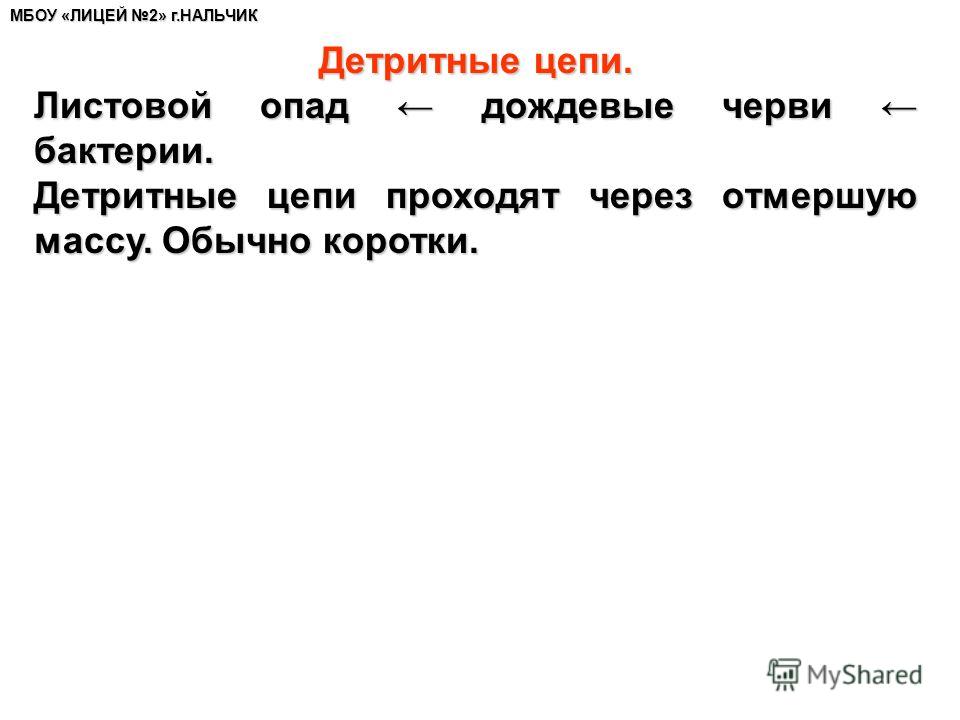 МБОУ «ЛИЦЕЙ №2» г.НАЛЬЧИК

Детритные цепи.

Листовой опад ← дождевые черви ← бактерии.

Детритные цепи проходят через отмершую массу. Обычно коротки.

MyShared